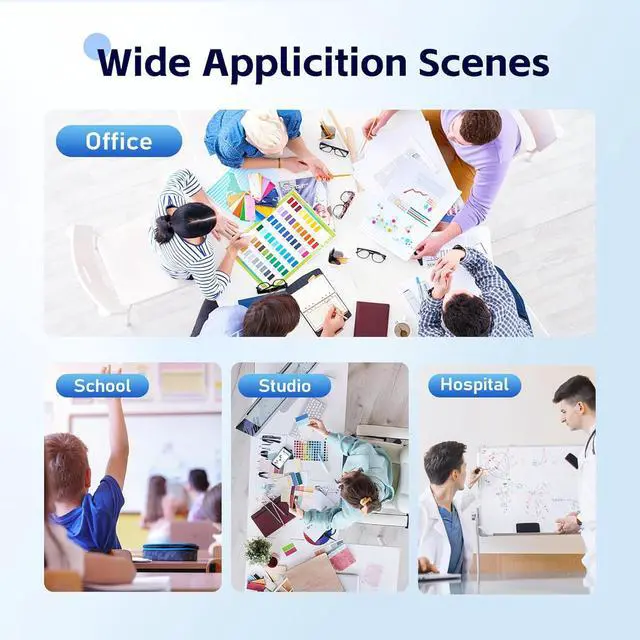 Wide Applicition Scenes

Office

School

Studio

Hospital